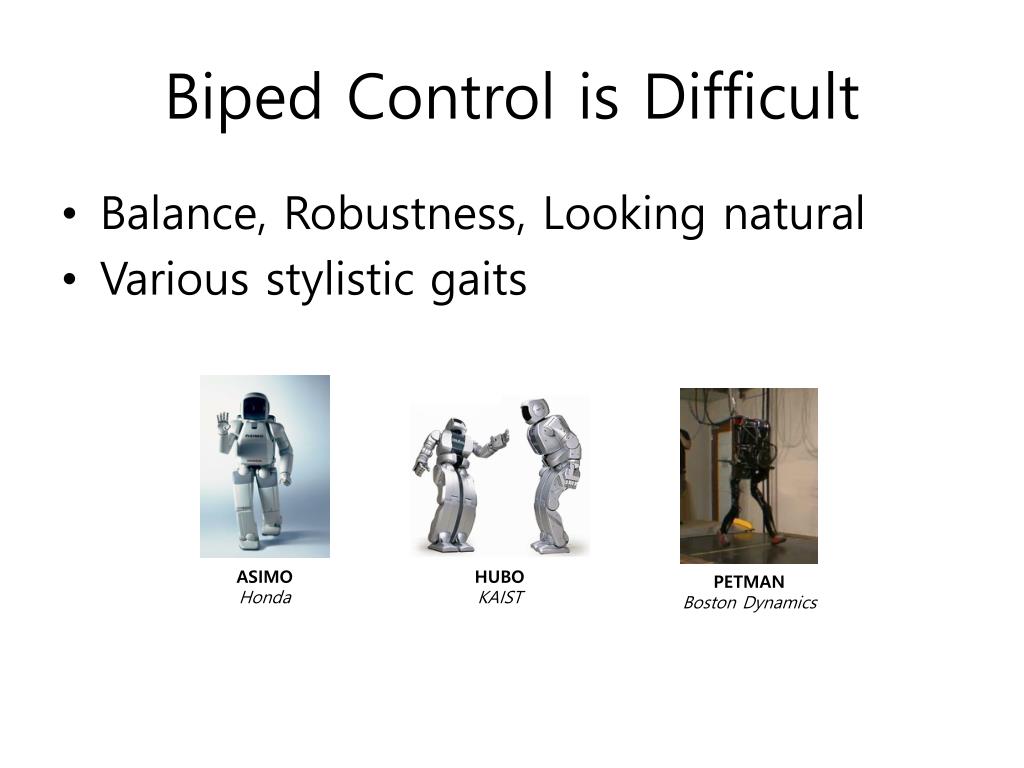 Biped Control is Difficult

• Balance, Robustness, Looking natural
• Various stylistic gaits

ASIMO
Honda

HUBO
KAIST

PETMAN
Boston Dynamics